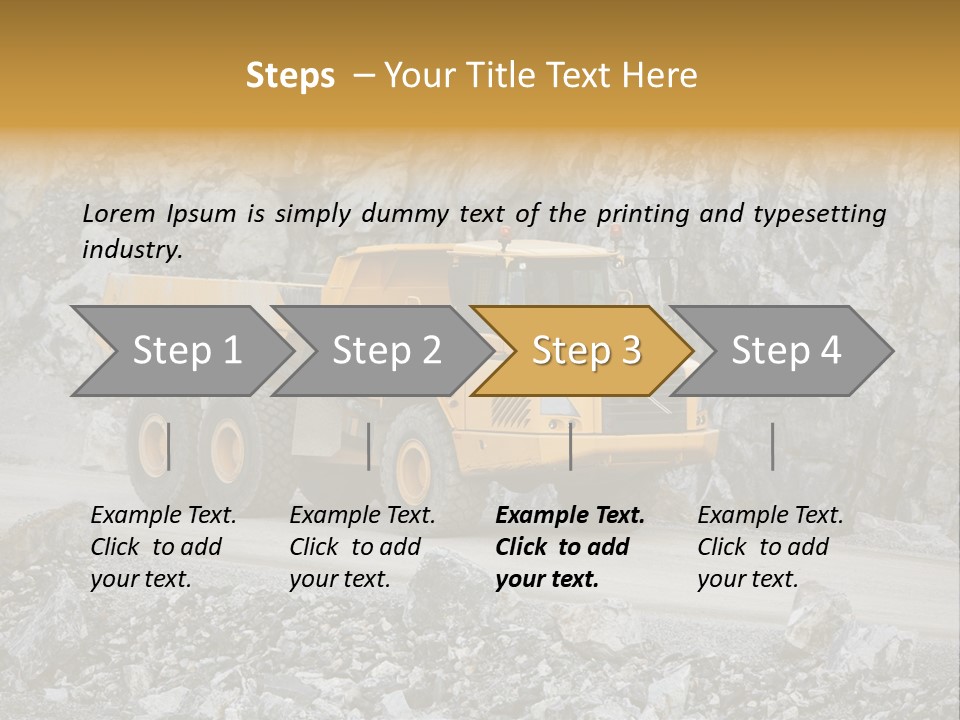 Steps – Your Title Text Here

Lorem Ipsum is simply dummy text of the printing and typesetting industry.

Step 1

Step 2

Step 3

Step 4

Example Text. Click to add your text.

Example Text. Click to add your text.

Example Text. Click to add your text.

Example Text. Click to add your text.